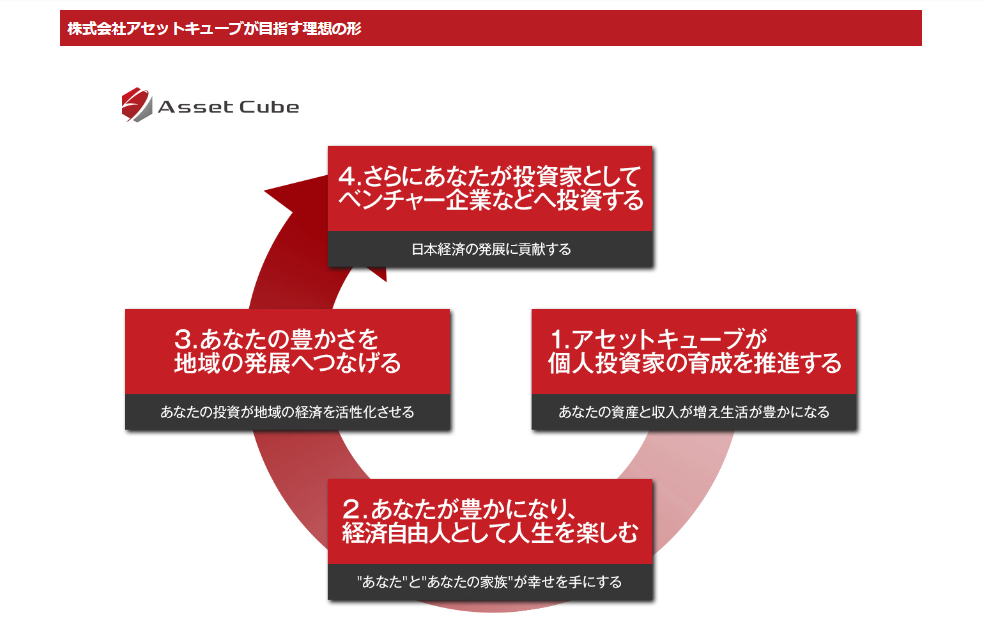 株式会社アセットキューブが目指す理想の形

Asset Cube

4.さらにあなたが投資家としてベンチャー企業などへ投資する

日本経済の発展に貢献する

3.あなたの豊かさを地域の発展へつなげる

あなたの投資が地域の経済を活性化させる

1.アセットキューブが個人投資家の育成を推進する

あなたの資産と収入が増え生活が豊かになる

2.あなたが豊かになり、経済自由人として人生を楽しむ

"あなた"と"あなたの家族"が幸せを手にする